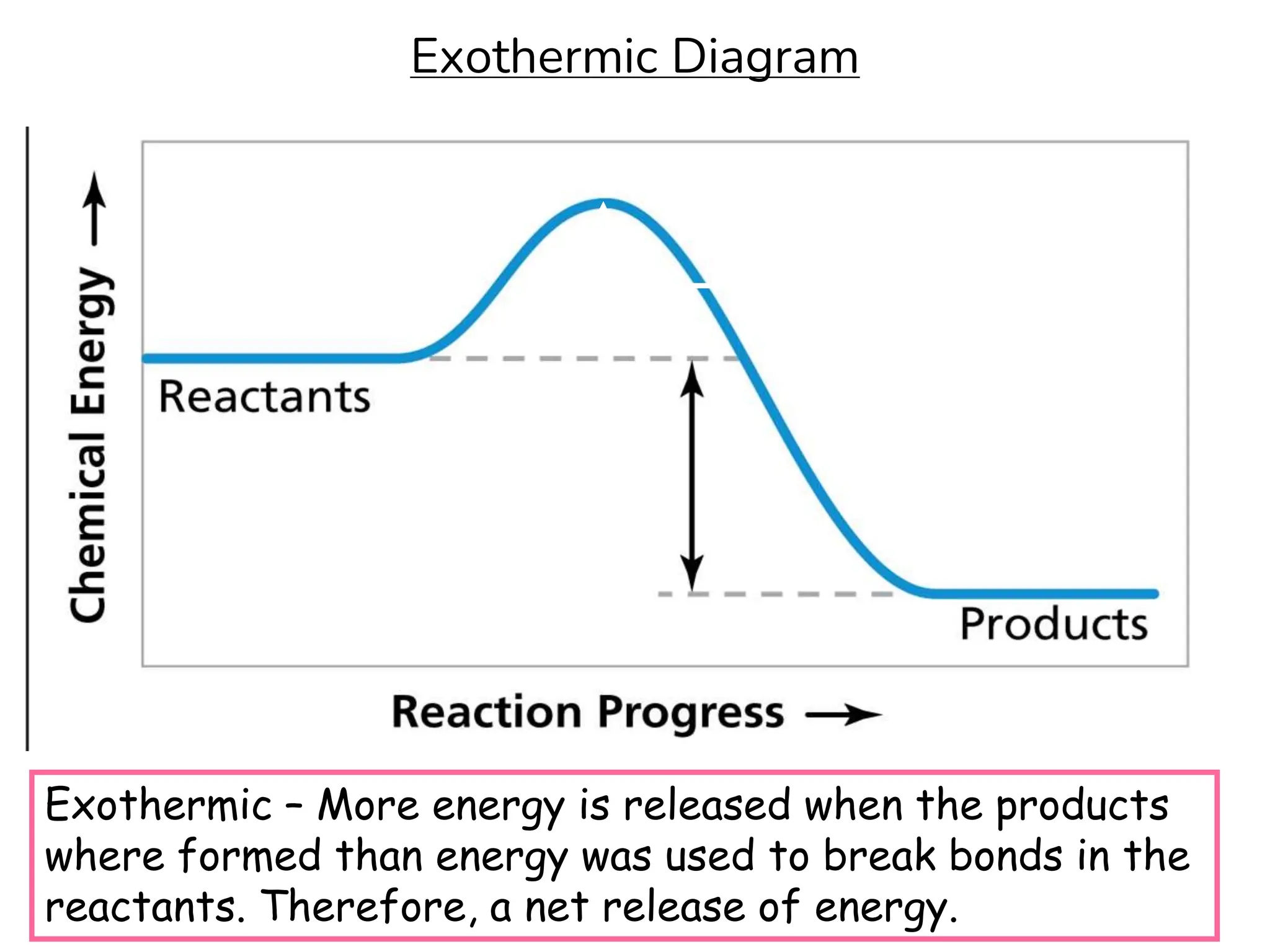 Exothermic Diagram

Chemical Energy →

Reactants

Products

Reaction Progress →

Exothermic – More energy is released when the products where formed than energy was used to break bonds in the reactants. Therefore, a net release of energy.